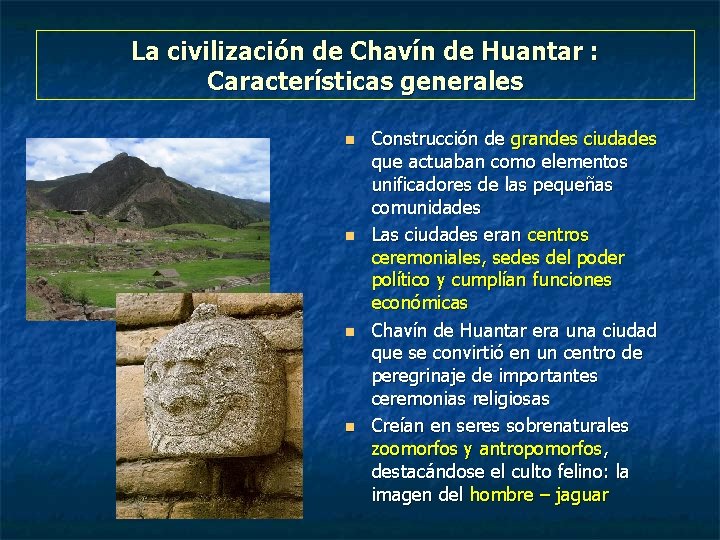 La civilización de Chavín de Huantar :
Características generales

• Construcción de grandes ciudades que actuaban como elementos unificadores de las pequeñas comunidades
• Las ciudades eran centros ceremoniales, sedes del poder político y cumplían funciones económicas
• Chavín de Huantar era una ciudad que se convirtió en un centro de peregrinaje de importantes ceremonias religiosas
• Creían en seres sobrenaturales zoomorfos y antropomorfos, destacándose el culto felino: la imagen del hombre – jaguar